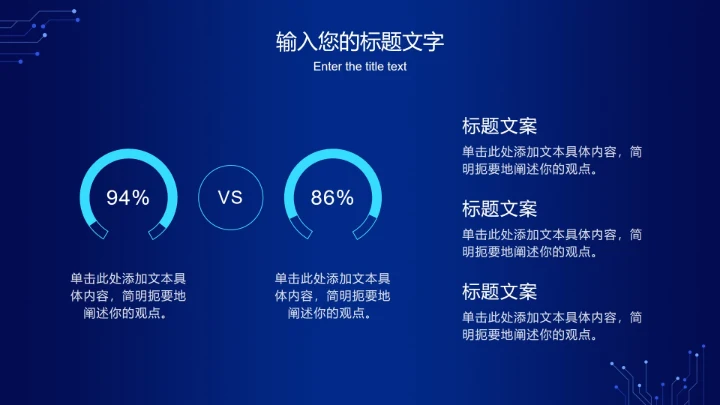 输入您的标题文字
Enter the title text

94%

VS

86%

单击此处添加文本具体内容，简明扼要地阐述你的观点。

单击此处添加文本具体内容，简明扼要地阐述你的观点。

标题文案
单击此处添加文本具体内容，简明扼要地阐述你的观点。

标题文案
单击此处添加文本具体内容，简明扼要地阐述你的观点。

标题文案
单击此处添加文本具体内容，简明扼要地阐述你的观点。